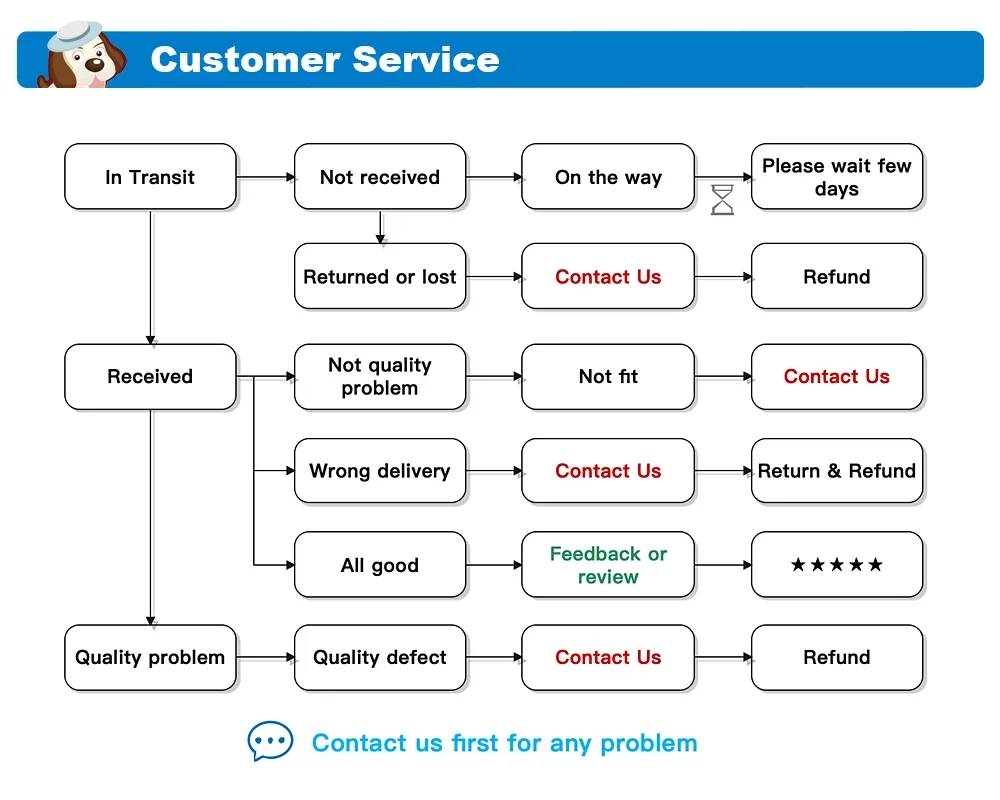 Customer Service

In Transit
Not received
On the way
Please wait few days

Returned or lost
Contact Us
Refund

Received
Not quality problem
Not fit
Contact Us

Wrong delivery
Contact Us
Return & Refund

All good
Feedback or review
★★★★★

Quality problem
Quality defect
Contact Us
Refund

Contact us first for any problem